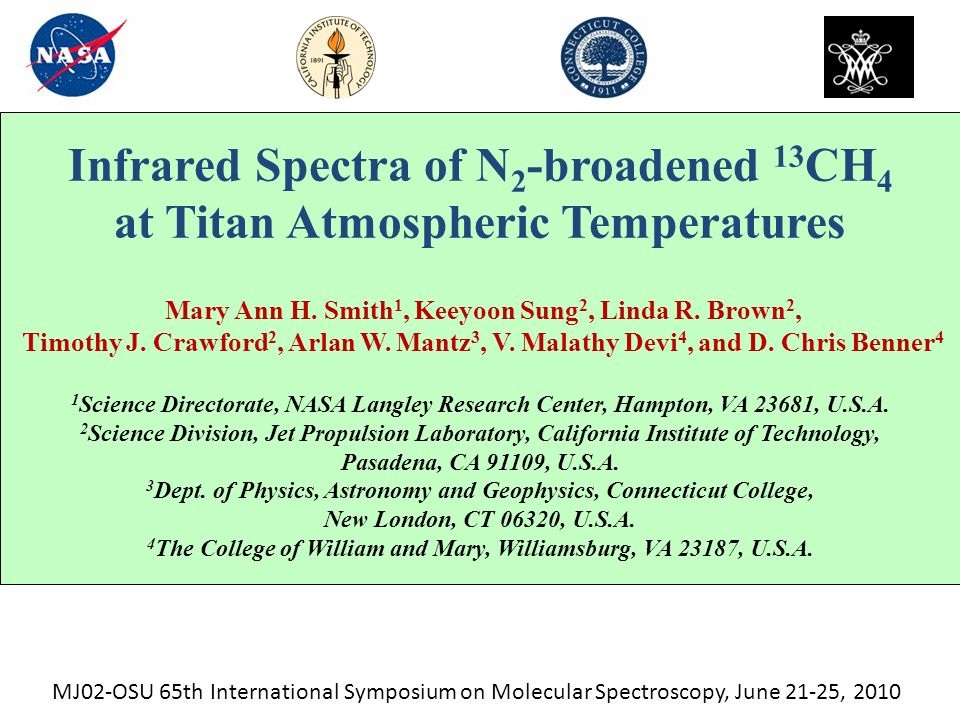 NASA

CALIFORNIA INSTITUTE OF TECHNOLOGY 1891

CONNECTICUT COLLEGE 1911

Infrared Spectra of $N_2$-broadened $^{13}CH_4$ at Titan Atmospheric Temperatures

Mary Ann H. Smith$^1$, Keeyoon Sung$^2$, Linda R. Brown$^2$, Timothy J. Crawford$^2$, Arlan W. Mantz$^3$, V. Malathy Devi$^4$, and D. Chris Benner$^4$

$^1$Science Directorate, NASA Langley Research Center, Hampton, VA 23681, U.S.A.
$^2$Science Division, Jet Propulsion Laboratory, California Institute of Technology, Pasadena, CA 91109, U.S.A.
$^3$Dept. of Physics, Astronomy and Geophysics, Connecticut College, New London, CT 06320, U.S.A.
$^4$The College of William and Mary, Williamsburg, VA 23187, U.S.A.

MJ02-OSU 65th International Symposium on Molecular Spectroscopy, June 21-25, 2010